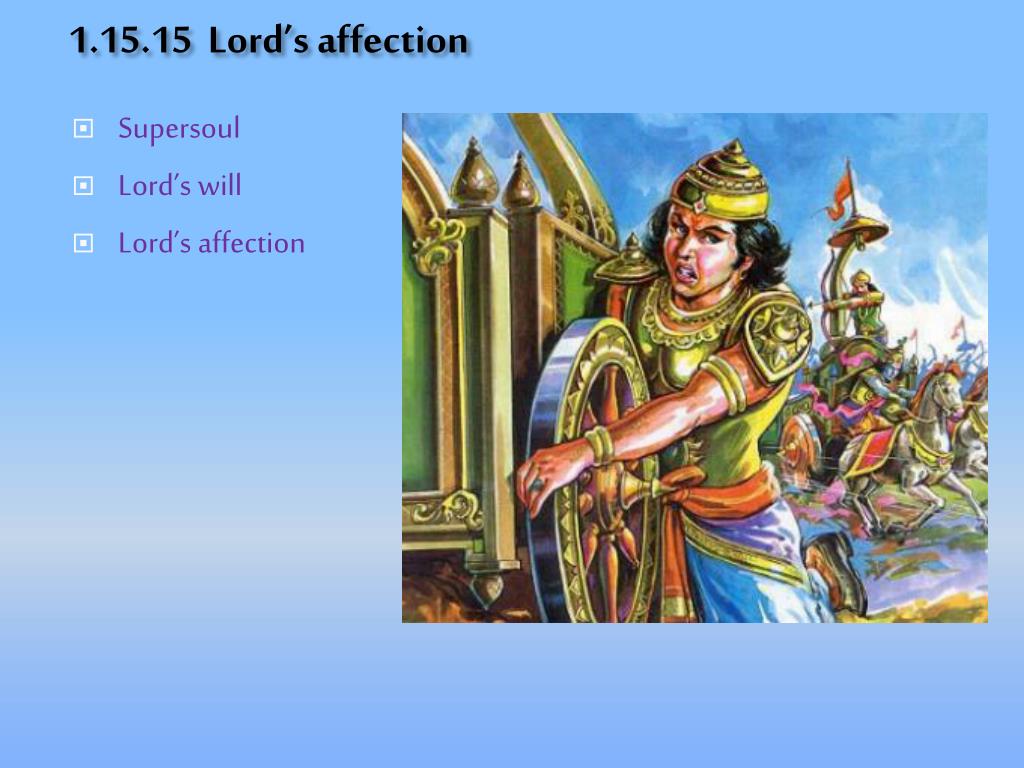 1.15.15 Lord's affection

Supersoul
Lord's will
Lord's affection